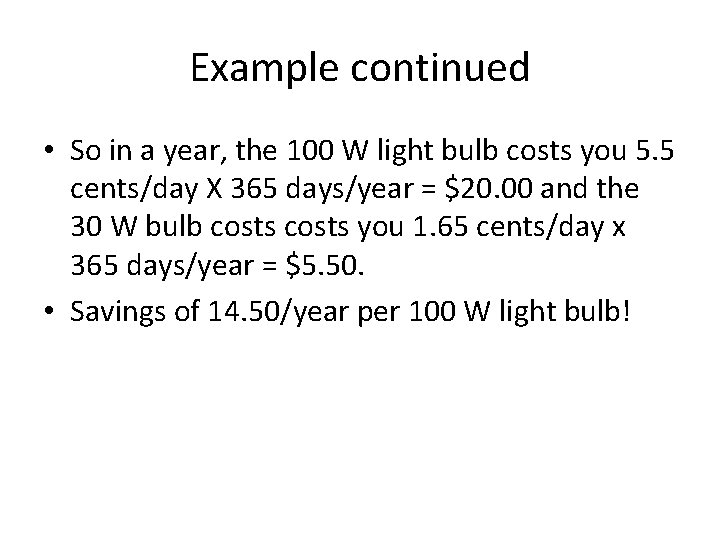 Example continued

• So in a year, the 100 W light bulb costs you 5.5 cents/day X 365 days/year = \$20.00 and the 30 W bulb costs costs you 1.65 cents/day x 365 days/year = \$5.50.

• Savings of 14.50/year per 100 W light bulb!